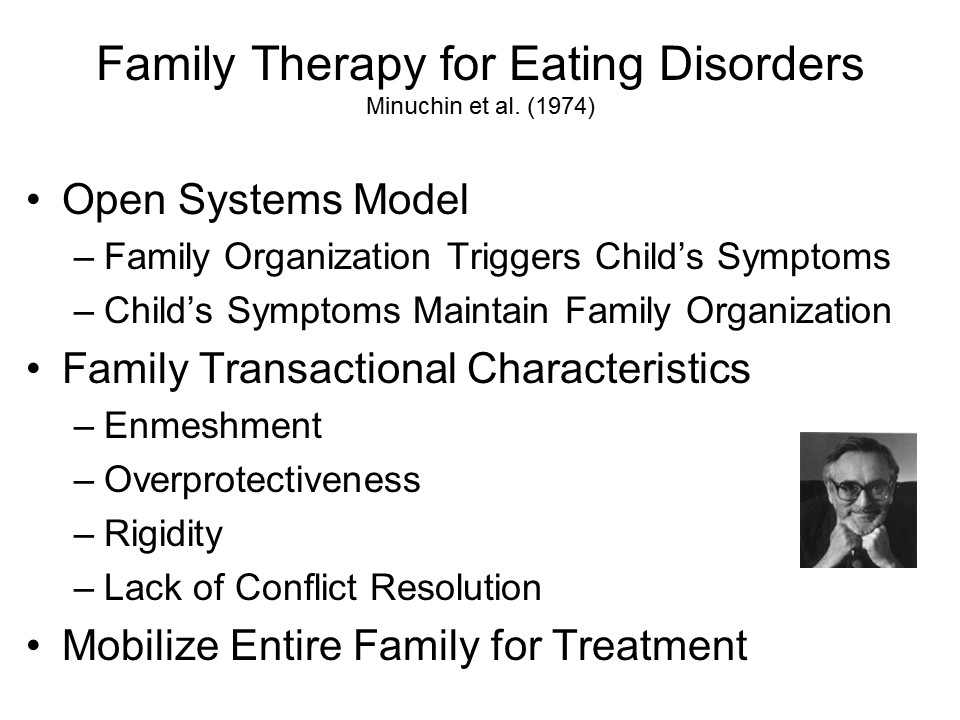 Family Therapy for Eating Disorders
Minuchin et al. (1974)

• Open Systems Model
– Family Organization Triggers Child's Symptoms
– Child's Symptoms Maintain Family Organization
• Family Transactional Characteristics
– Enmeshment
– Overprotectiveness
– Rigidity
– Lack of Conflict Resolution
• Mobilize Entire Family for Treatment